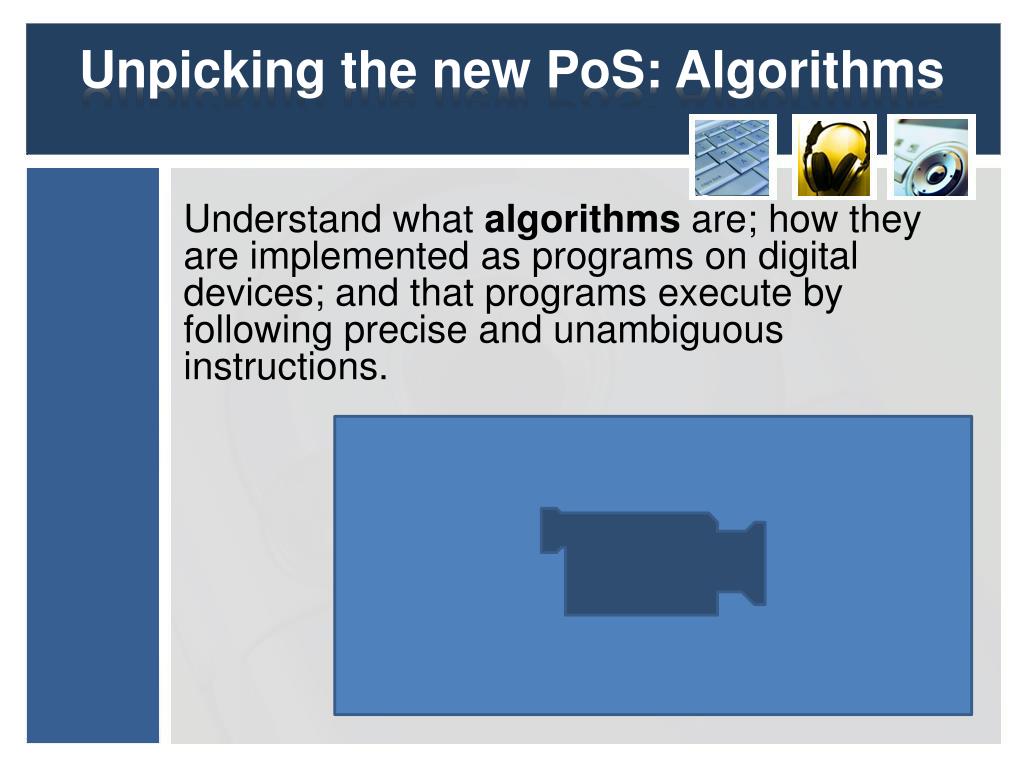 Unpicking the new PoS: Algorithms

Understand what algorithms are; how they are implemented as programs on digital devices; and that programs execute by following precise and unambiguous instructions.